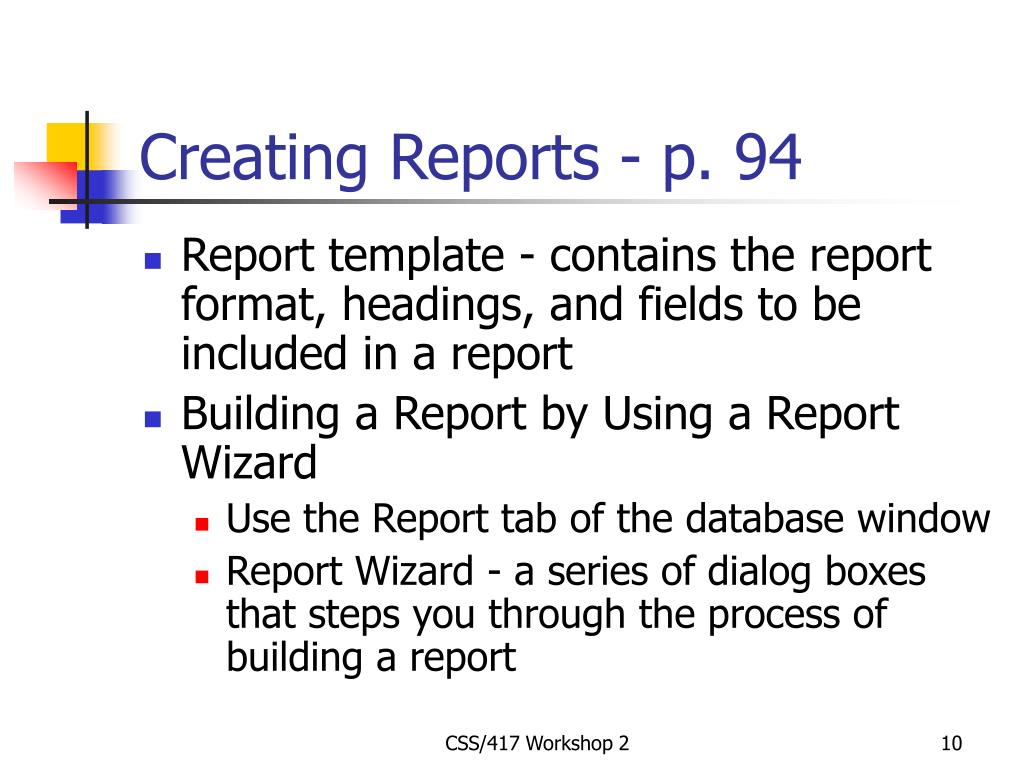 Creating Reports - p. 94

- Report template - contains the report format, headings, and fields to be included in a report
- Building a Report by Using a Report Wizard
  - Use the Report tab of the database window
  - Report Wizard - a series of dialog boxes that steps you through the process of building a report

CSS/417 Workshop 2

10